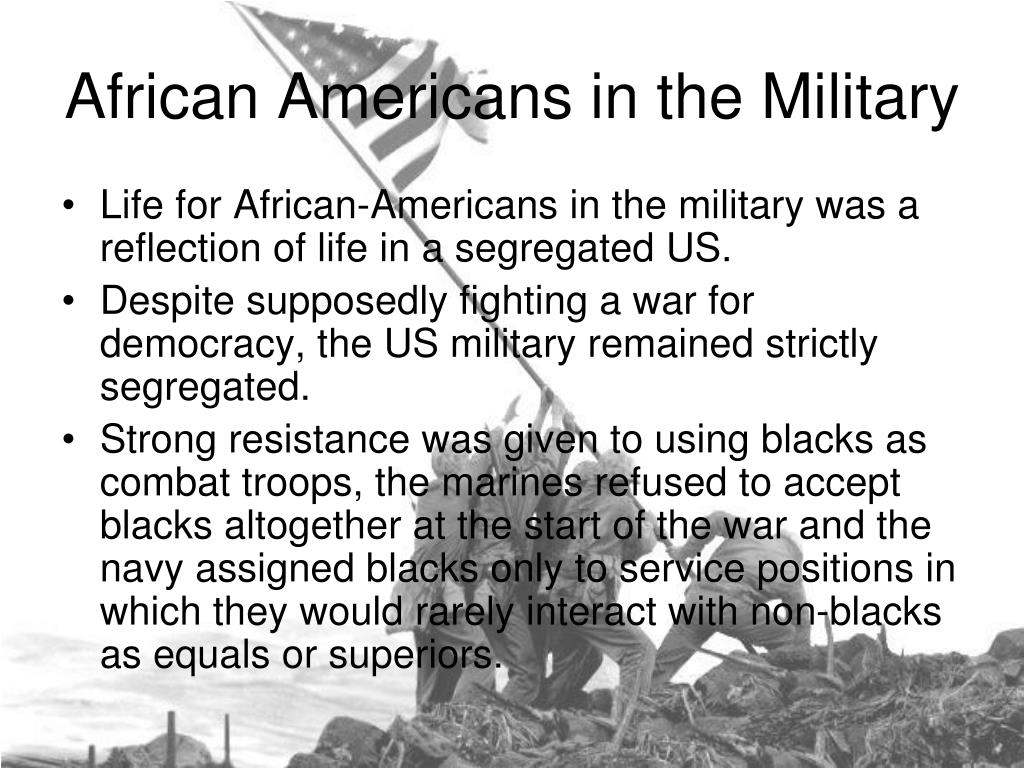 African Americans in the Military

• Life for African-Americans in the military was a reflection of life in a segregated US.
• Despite supposedly fighting a war for democracy, the US military remained strictly segregated.
• Strong resistance was given to using blacks as combat troops, the marines refused to accept blacks altogether at the start of the war and the navy assigned blacks only to service positions in which they would rarely interact with non-blacks as equals or superiors.